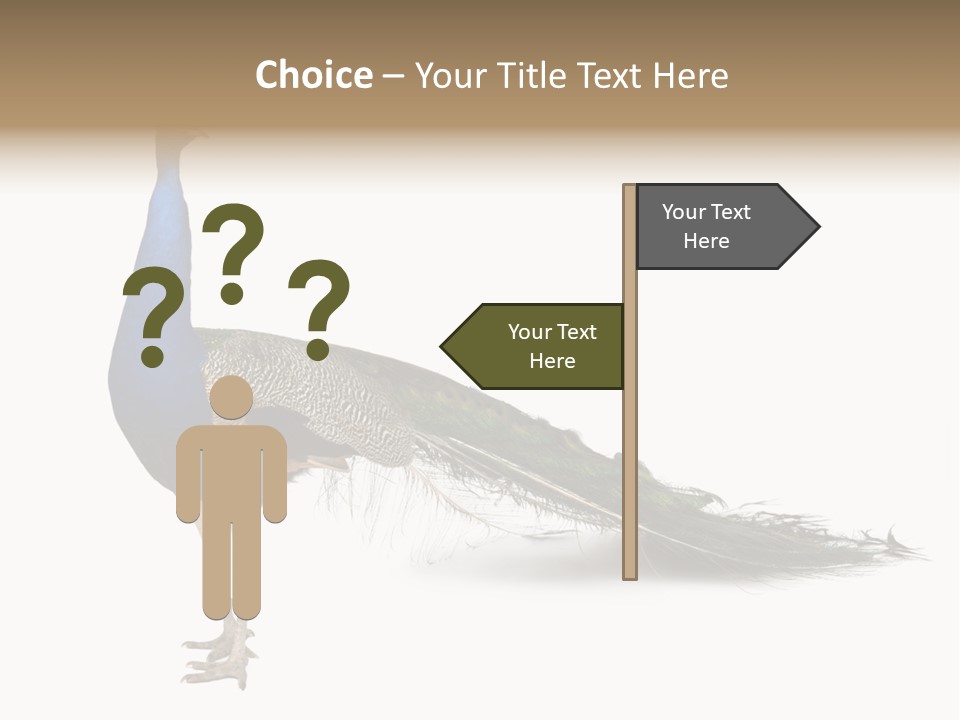 Choice – Your Title Text Here

? ? ?

Your Text Here

Your Text Here